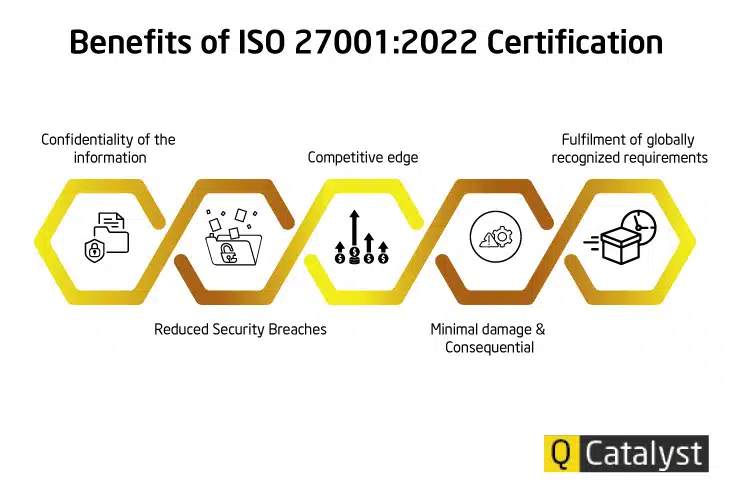 Benefits of ISO 27001:2022 Certification

Confidentiality of the information

Competitive edge

Fulfilment of globally recognized requirements

Reduced Security Breaches

Minimal damage & Consequential

Q Catalyst